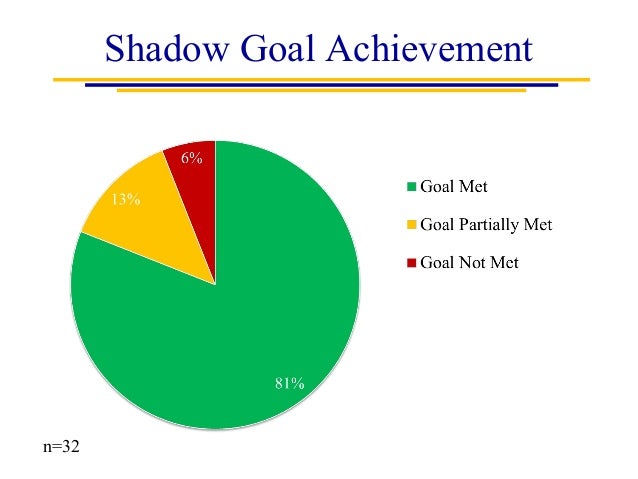 Shadow Goal Achievement

6%

13%

81%

Goal Met

Goal Partially Met

Goal Not Met

n=32